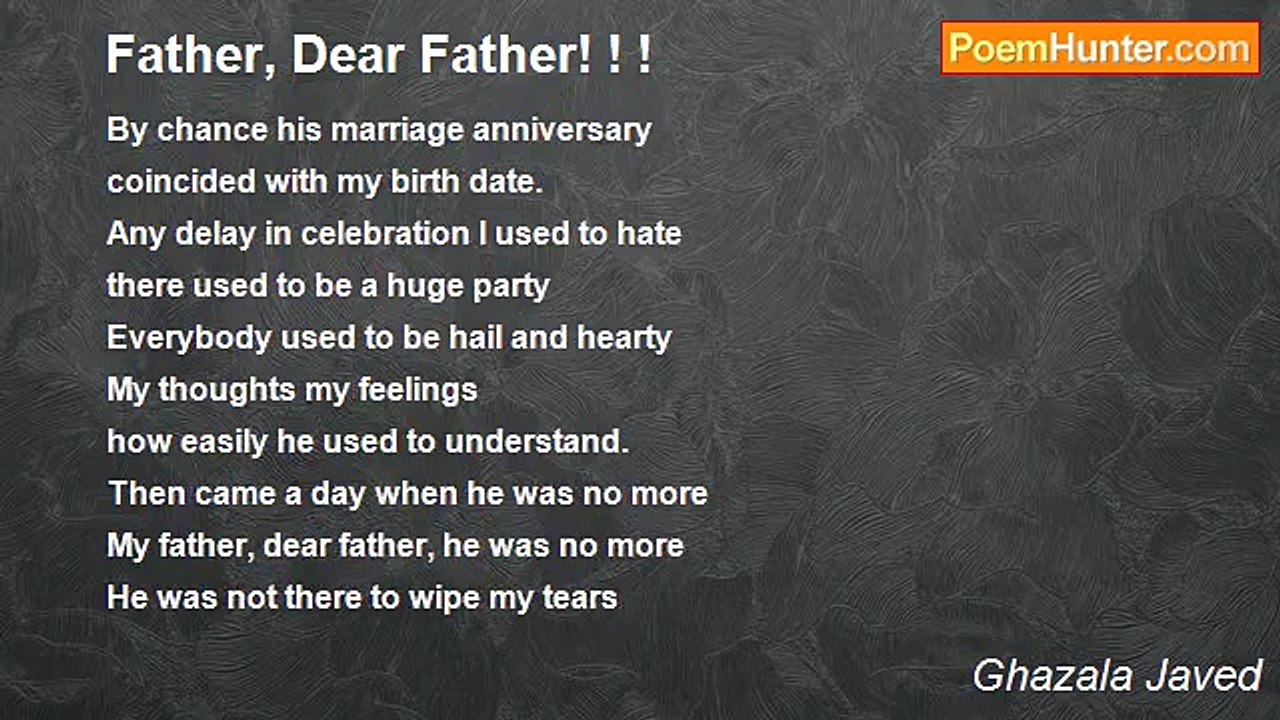 Father, Dear Father! ! !

PoemHunter.com

By chance his marriage anniversary
coincided with my birth date.
Any delay in celebration I used to hate
there used to be a huge party
Everybody used to be hail and hearty
My thoughts my feelings
how easily he used to understand.
Then came a day when he was no more
My father, dear father, he was no more
He was not there to wipe my tears

Ghazala Javed